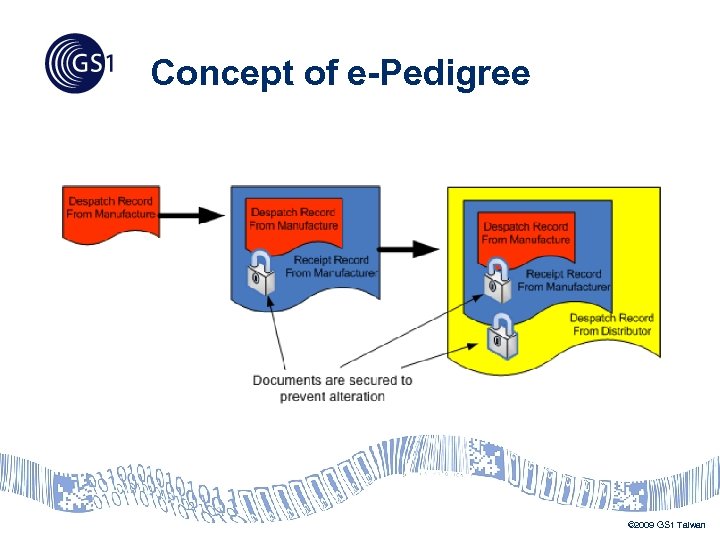 GS1

Concept of e-Pedigree

Despatch Record From Manufacture

Despatch Record From Manufacture

Receipt Record From Manufacturer

Despatch Record From Manufacture

Receipt Record From Manufacturer

Despatch Record From Distributor

Documents are secured to prevent alteration

©2009 GS1 Taiwan